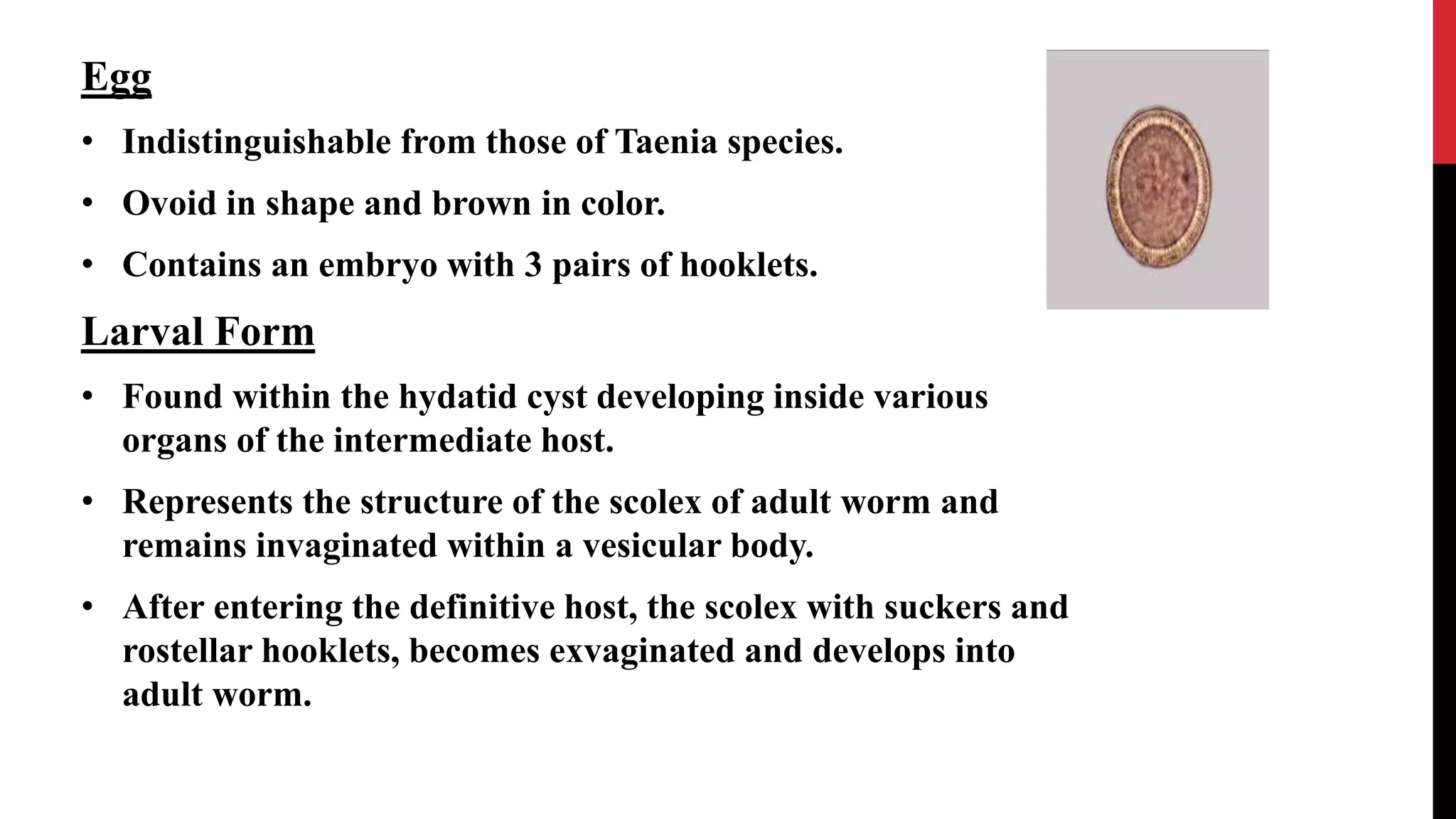 Egg

• Indistinguishable from those of Taenia species.

• Ovoid in shape and brown in color.

• Contains an embryo with 3 pairs of hooklets.

Larval Form

• Found within the hydatid cyst developing inside various organs of the intermediate host.

• Represents the structure of the scolex of adult worm and remains invaginated within a vesicular body.

• After entering the definitive host, the scolex with suckers and rostellar hooklets, becomes exvaginated and develops into adult worm.